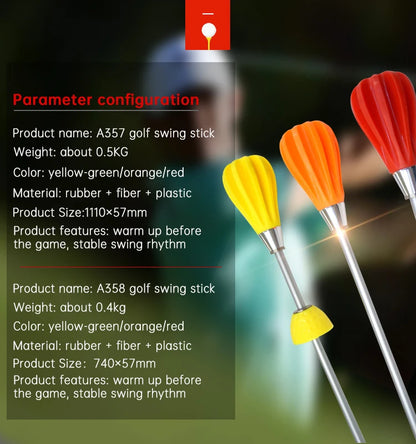 Parameter configuration

Product name: A357 golf swing stick
Weight: about 0.5KG
Color: yellow-green/orange/red
Material: rubber + fiber + plastic
Product Size:1110×57mm
Product features: warm up before the game, stable swing rhythm

Product name: A358 golf swing stick
Weight: about 0.4kg
Color: yellow-green/orange/red
Material: rubber + fiber + plastic
Product Size: 740×57mm
Product features: warm up before the game, stable swing rhythm